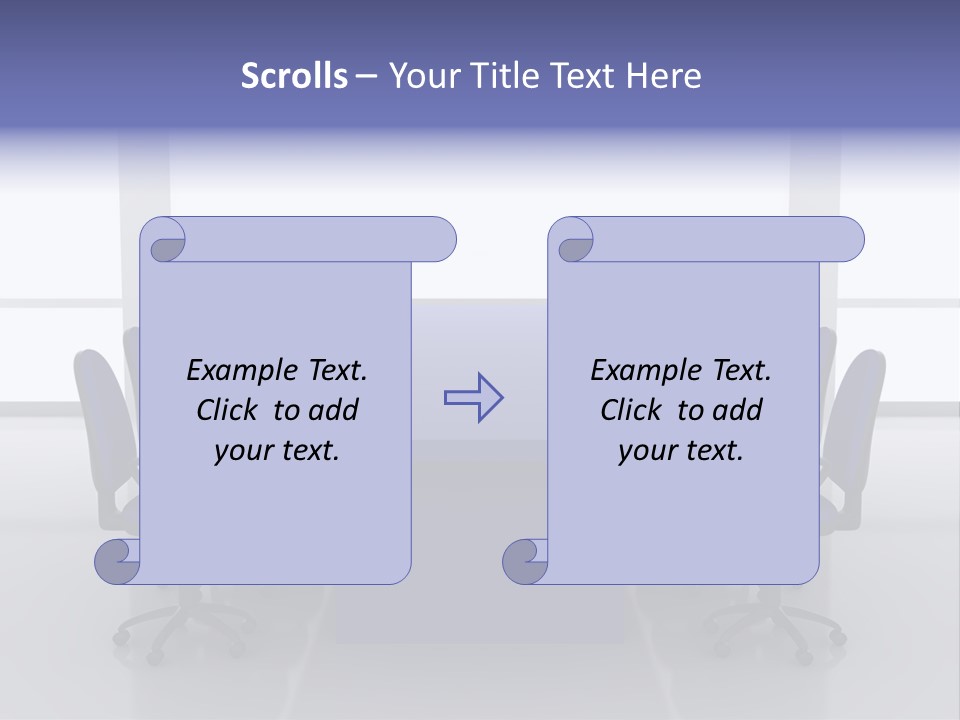 Scrolls – Your Title Text Here

Example Text. Click to add your text.

Example Text. Click to add your text.